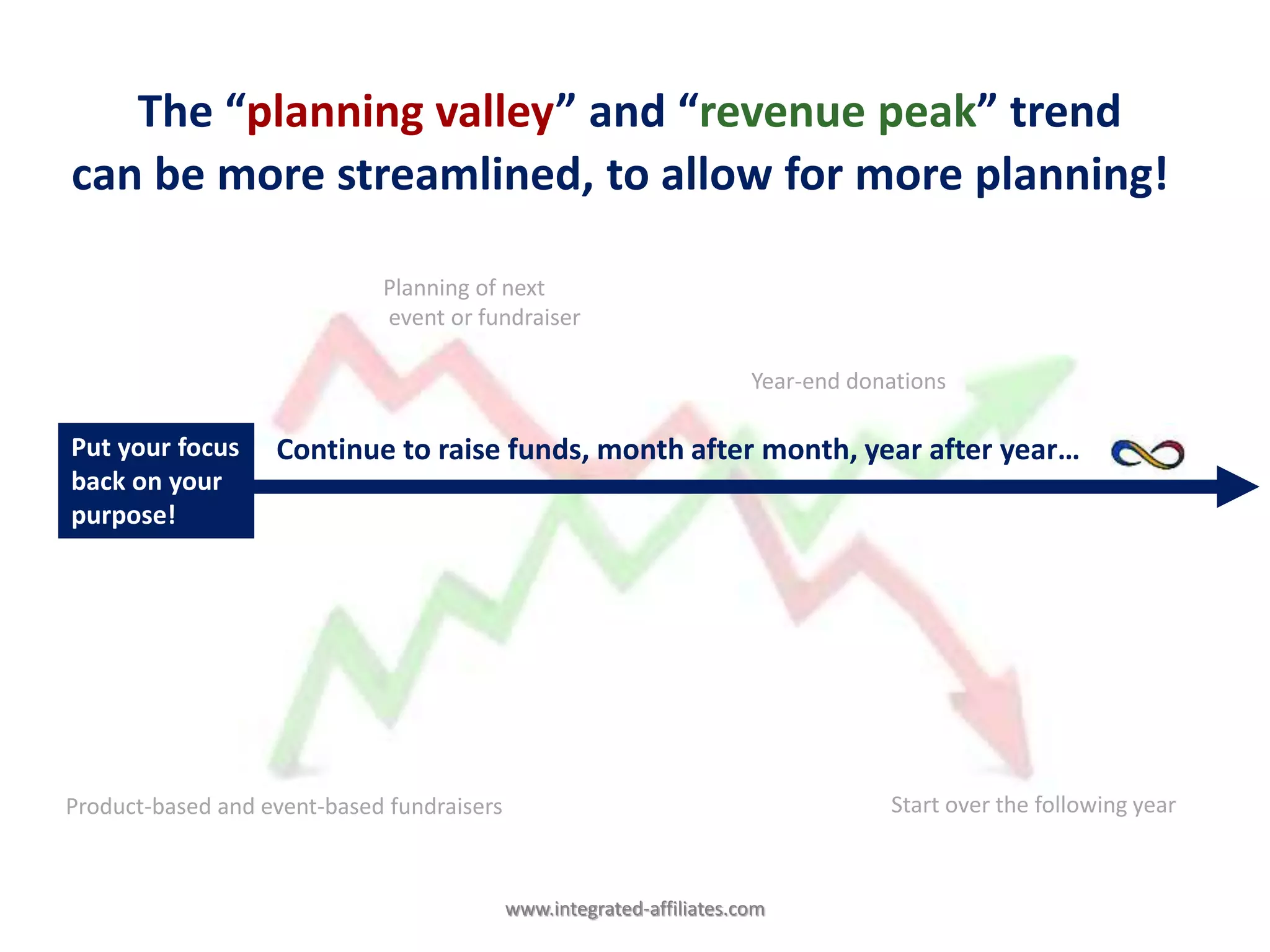 The “planning valley” and “revenue peak” trend can be more streamlined, to allow for more planning!

Planning of next event or fundraiser

Year-end donations

Put your focus back on your purpose!

Continue to raise funds, month after month, year after year…

Product-based and event-based fundraisers

Start over the following year

www.integrated-affiliates.com